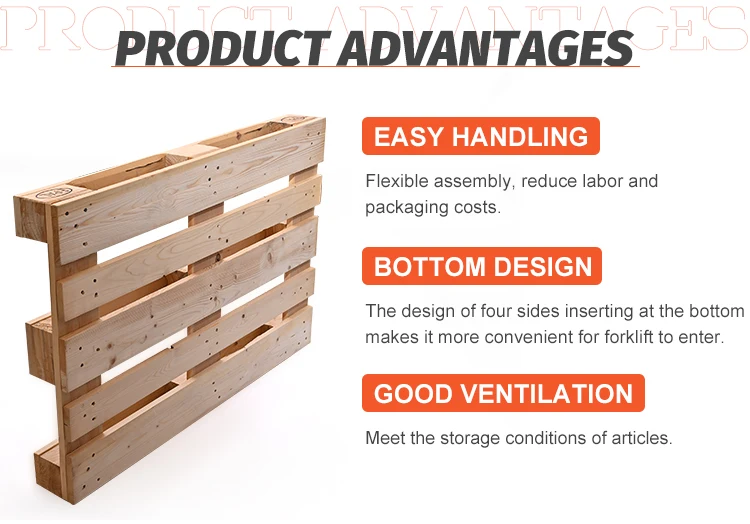 PRODUCT ADVANTAGES

PRODUCT ADVANTAGES

EASY HANDLING

Flexible assembly, reduce labor and packaging costs.

BOTTOM DESIGN

The design of four sides inserting at the bottom makes it more convenient for forklift to enter.

GOOD VENTILATION

Meet the storage conditions of articles.